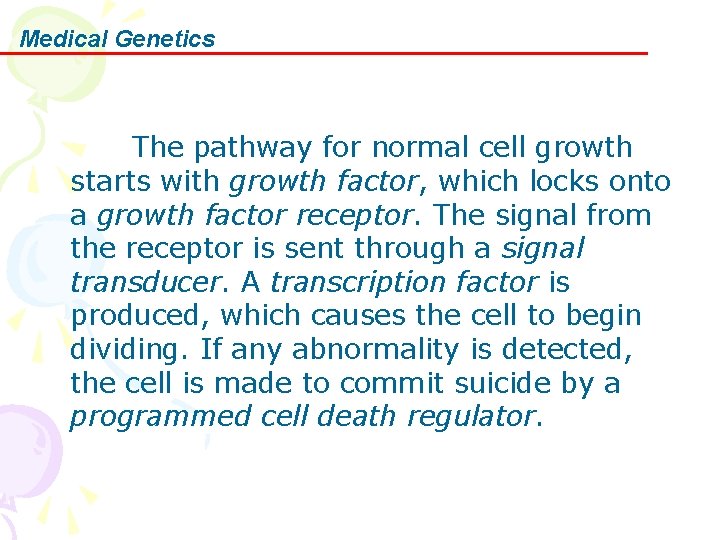 Medical Genetics

The pathway for normal cell growth starts with growth factor, which locks onto a growth factor receptor. The signal from the receptor is sent through a signal transducer. A transcription factor is produced, which causes the cell to begin dividing. If any abnormality is detected, the cell is made to commit suicide by a programmed cell death regulator.